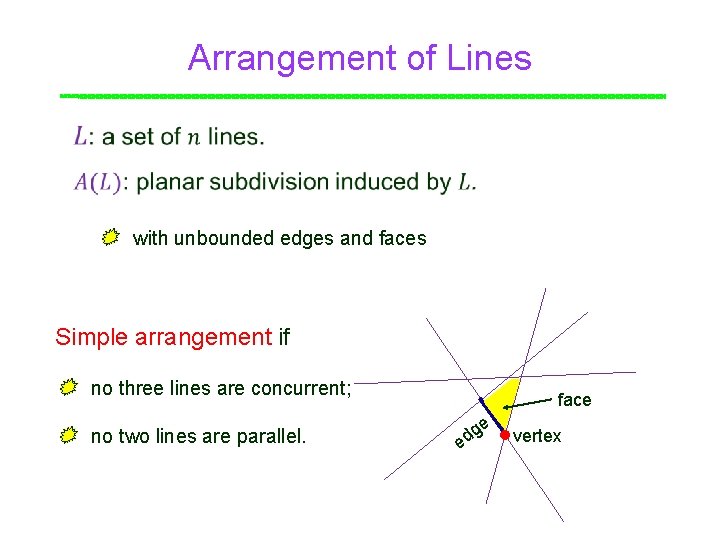 Arrangement of Lines

$L$: a set of $n$ lines.

$A(L)$: planar subdivision induced by $L$.

with unbounded edges and faces

Simple arrangement if

no three lines are concurrent;

no two lines are parallel.

face

edge

vertex